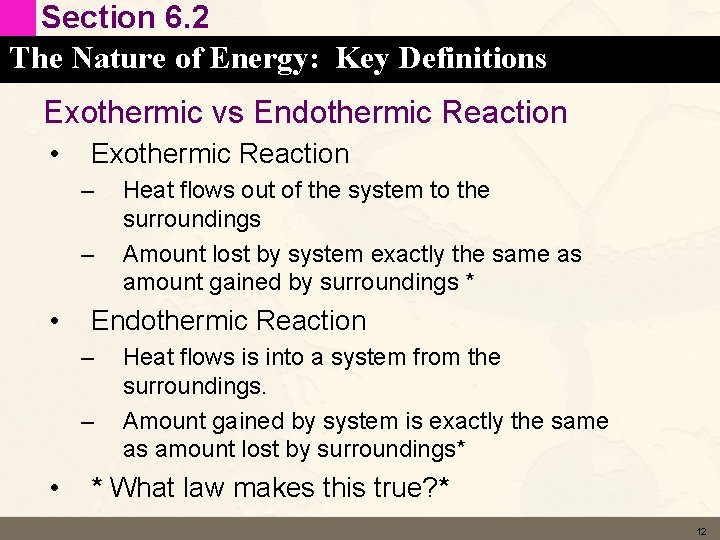 Section 6.2

The Nature of Energy: Key Definitions

Exothermic vs Endothermic Reaction

• Exothermic Reaction
– Heat flows out of the system to the surroundings
– Amount lost by system exactly the same as amount gained by surroundings *

• Endothermic Reaction
– Heat flows is into a system from the surroundings.
– Amount gained by system is exactly the same as amount lost by surroundings*

• * What law makes this true?*

12